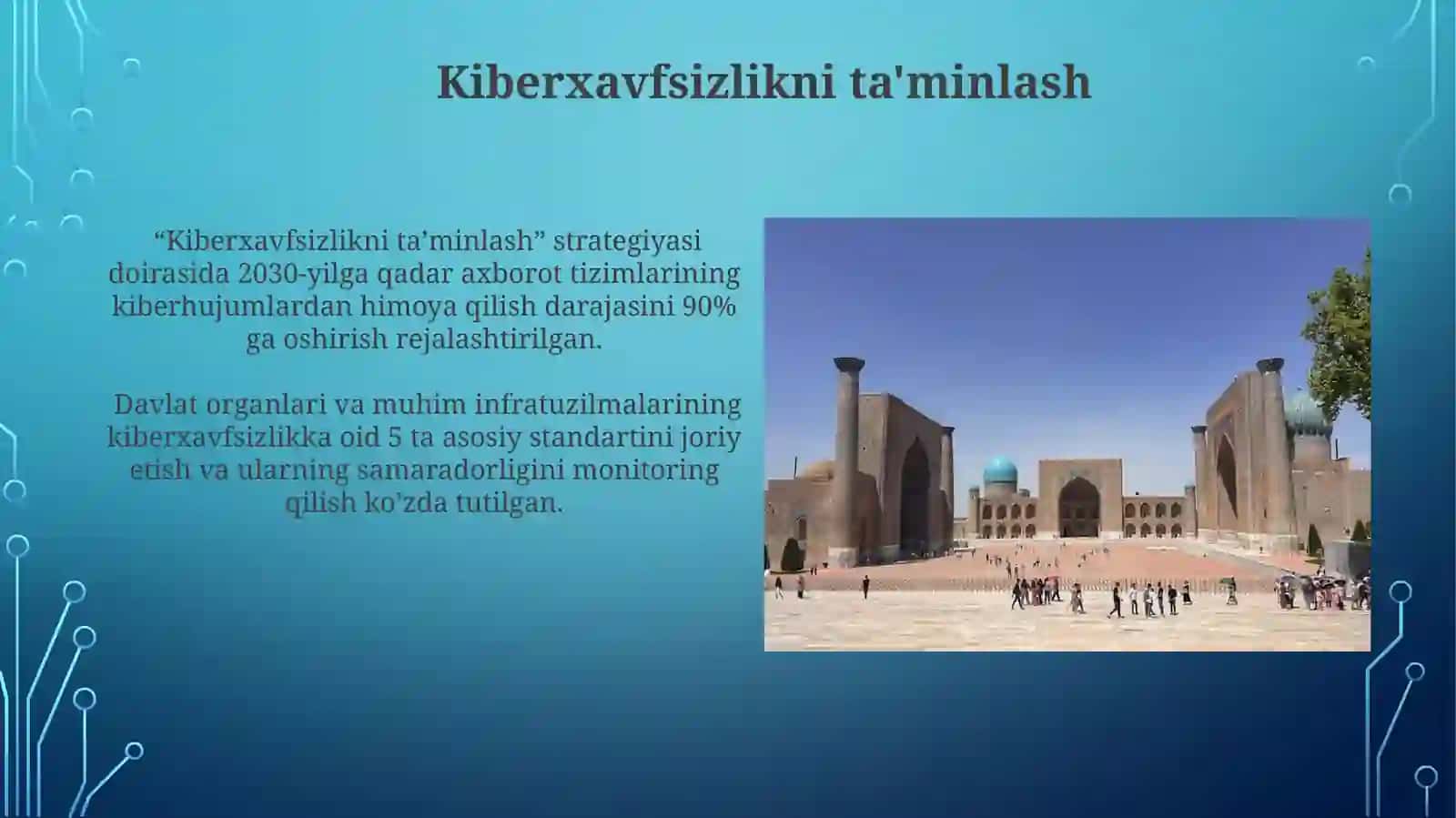 Kiberxavfsizlikni ta'minlash

“Kiberxavfsizlikni ta’minlash” strategiyasi doirasida 2030-yilga qadar axborot tizimlarining kiberhujumlardan himoya qilish darajasini 90% ga oshirish rejalashtirilgan.

Davlat organlari va muhim infratuzilmalarining kiberxavfsizlikka oid 5 ta asosiy standartini joriy etish va ularning samaradorligini monitoring qilish ko’zda tutilgan.